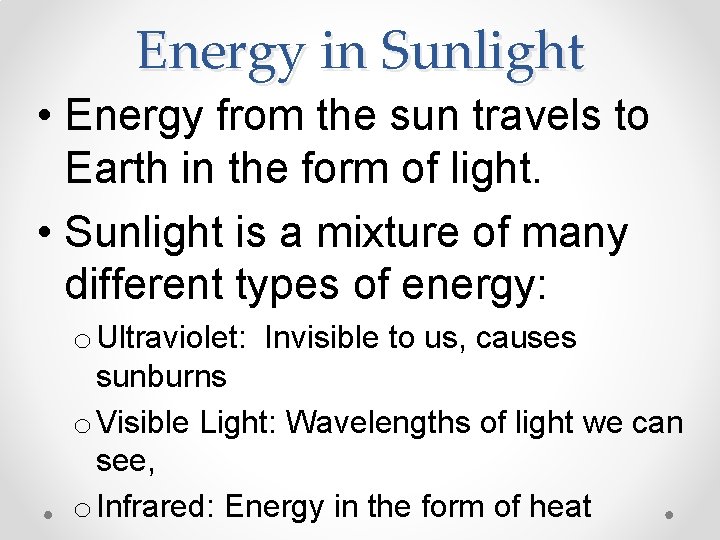 Energy in Sunlight

• Energy from the sun travels to Earth in the form of light.

• Sunlight is a mixture of many different types of energy:

o Ultraviolet: Invisible to us, causes sunburns

o Visible Light: Wavelengths of light we can see,

o Infrared: Energy in the form of heat